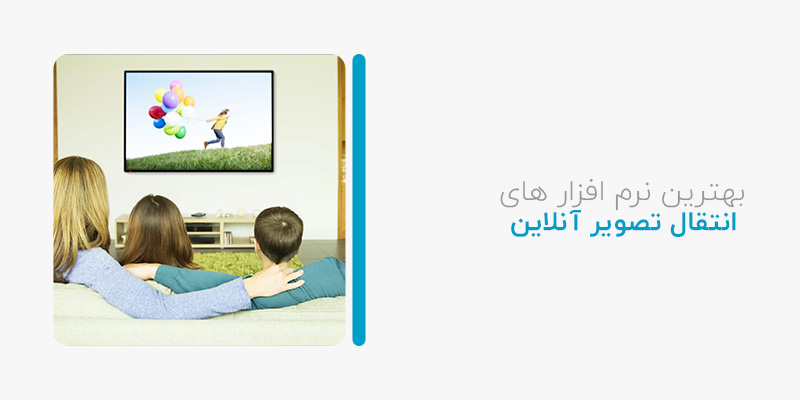 بهترین نرم افزار های
انتقال تصویر آنلاین